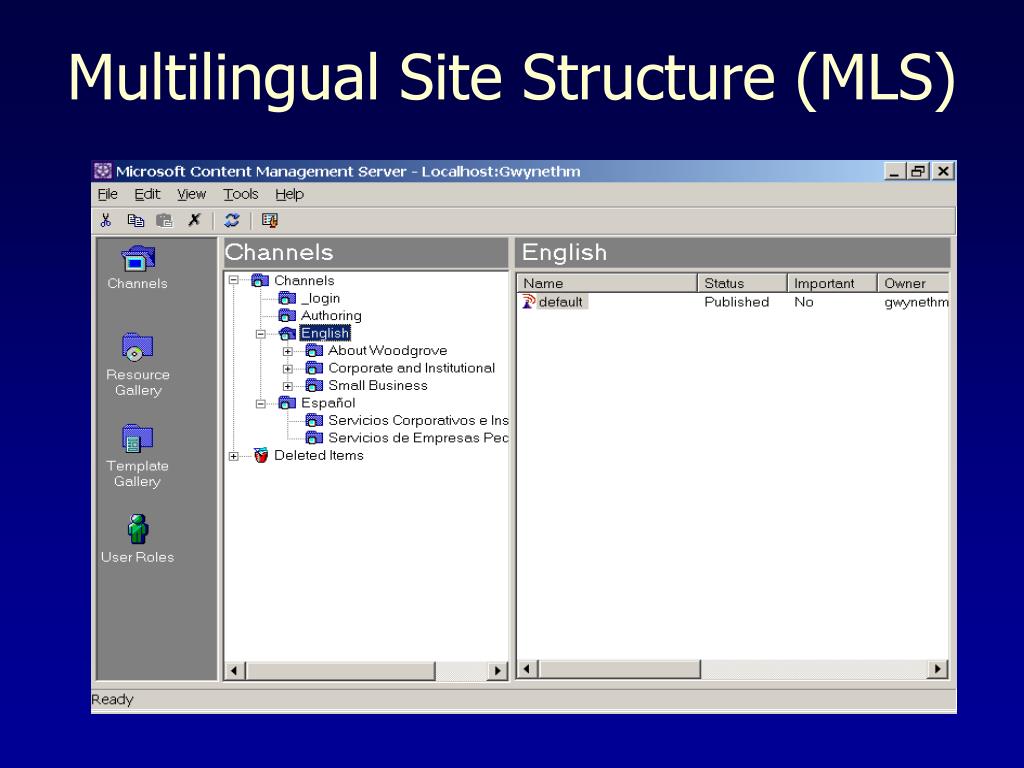 Multilingual Site Structure (MLS)

Microsoft Content Management Server - Localhost:Gwynethm

File Edit View Tools Help

Channels
Resource Gallery
Template Gallery
User Roles

Channels

Channels
_login
Authoring
English
About Woodgrove
Corporate and Institutional
Small Business
Español
Servicios Corporativos e Ins
Servicios de Empresas Pec
Deleted Items

English

| Name | Status | Important | Owner |
|---|---|---|---|
| default | Published | No | gwynethm |

Ready